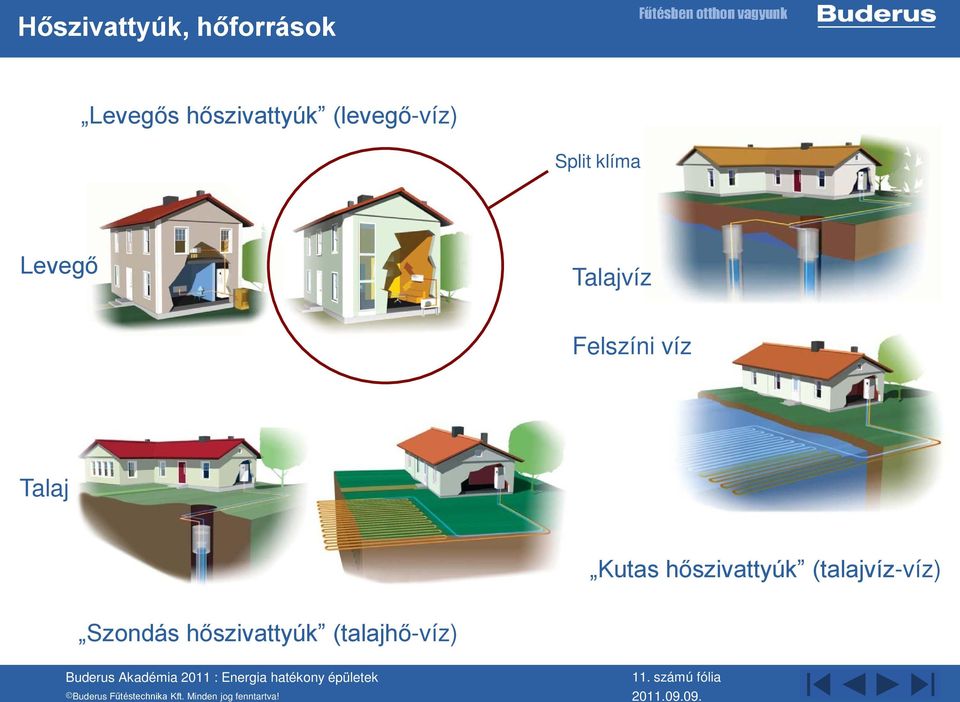 Hőszivattyúk, hőforrások

Fűtésben otthon vagyunk

Buderus

„Levegős hőszivattyúk” (levegő-víz)

Split klíma

Levegő

Talajvíz

Felszíni víz

Talaj

„Kutas hőszivattyúk” (talajvíz-víz)

„Szondás hőszivattyúk” (talajhő-víz)

Buderus Akadémia 2011 : Energia hatékony épületek

©Buderus Fűtéstechnika Kft. Minden jog fenntartva!

11. számú fólia

2011.09.09.